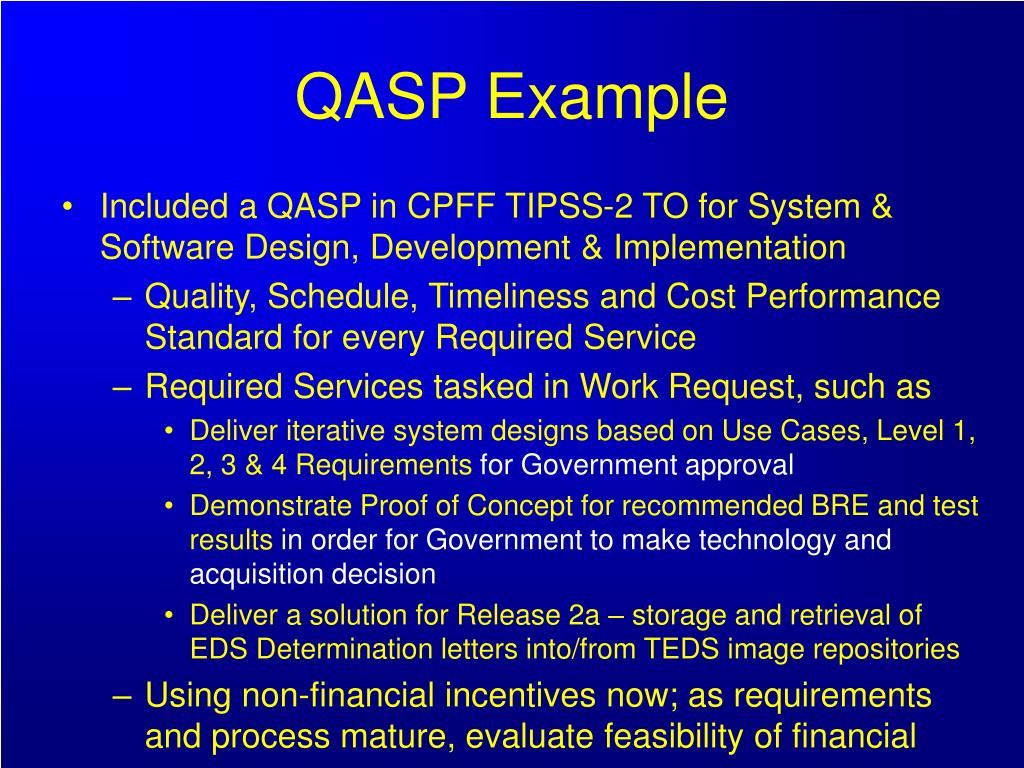 QASP Example

• Included a QASP in CPFF TIPSS-2 TO for System & Software Design, Development & Implementation
 – Quality, Schedule, Timeliness and Cost Performance Standard for every Required Service
 – Required Services tasked in Work Request, such as
  • Deliver iterative system designs based on Use Cases, Level 1, 2, 3 & 4 Requirements for Government approval
  • Demonstrate Proof of Concept for recommended BRE and test results in order for Government to make technology and acquisition decision
  • Deliver a solution for Release 2a – storage and retrieval of EDS Determination letters into/from TEDS image repositories
 – Using non-financial incentives now; as requirements and process mature, evaluate feasibility of financial